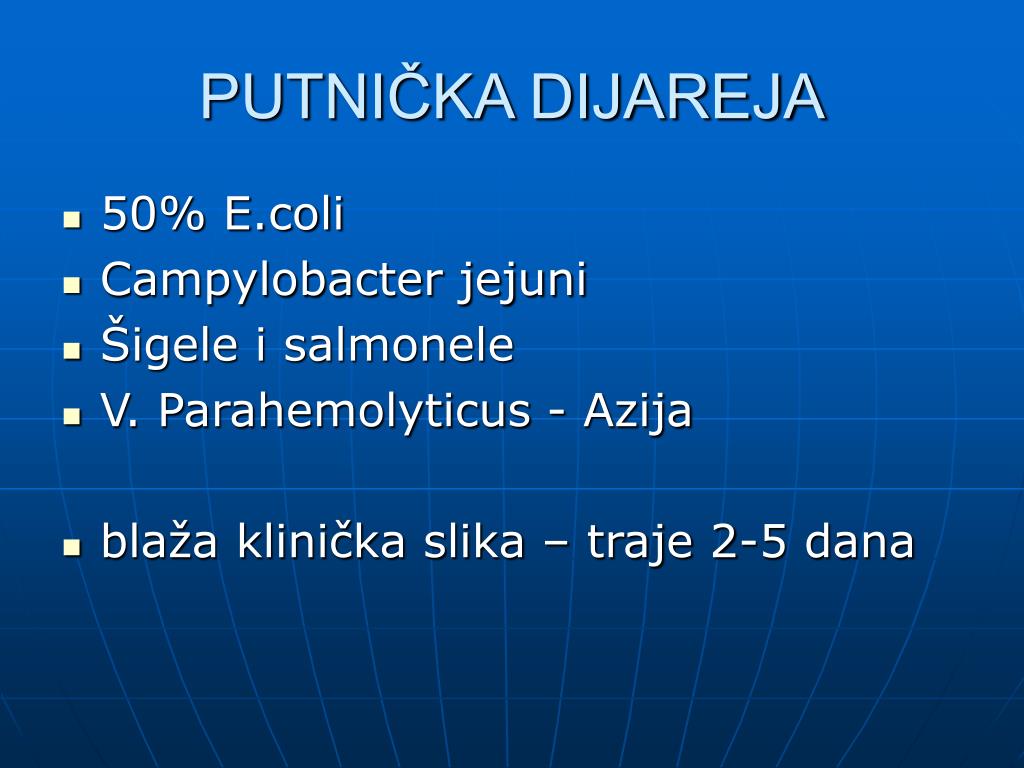 PUTNIČKA DIJAREJA

- 50% E.coli
- Campylobacter jejuni
- Šigele i salmonele
- V. Parahemolyticus - Azija

- blaža klinička slika – traje 2-5 dana